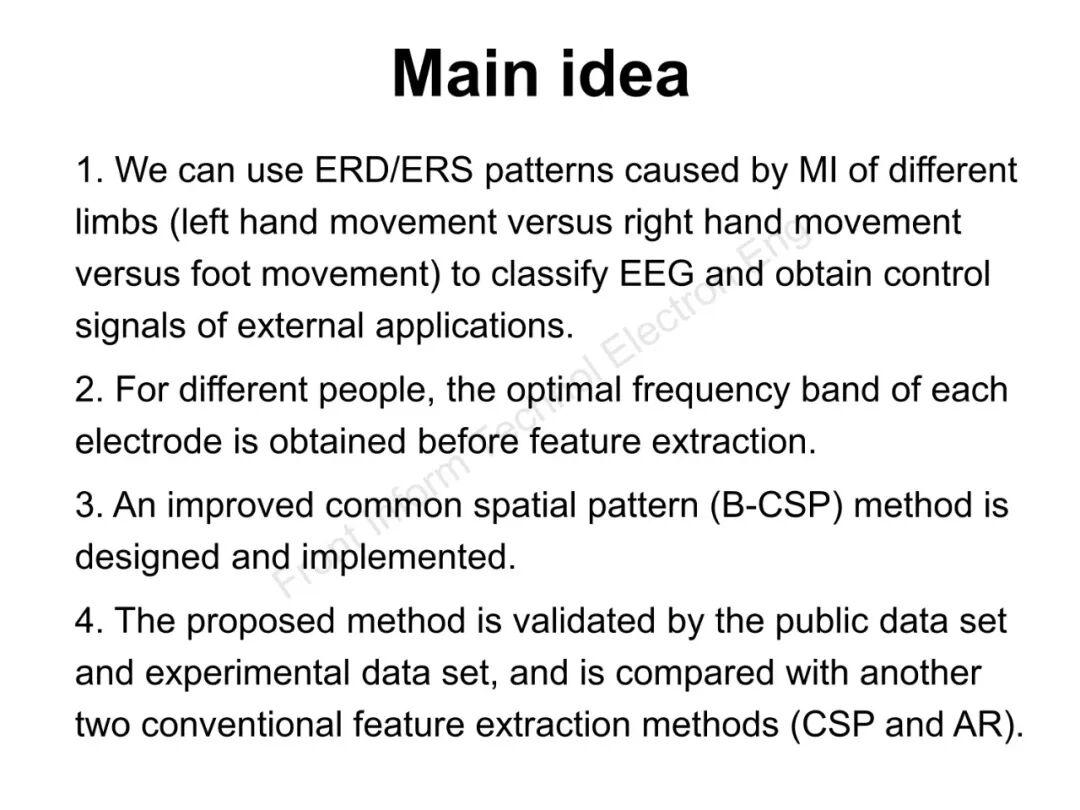 Main idea

1. We can use ERD/ERS patterns caused by MI of different limbs (left hand movement versus right hand movement versus foot movement) to classify EEG and obtain control signals of external applications.

2. For different people, the optimal frequency band of each electrode is obtained before feature extraction.

3. An improved common spatial pattern (B-CSP) method is designed and implemented.

4. The proposed method is validated by the public data set and experimental data set, and is compared with another two conventional feature extraction methods (CSP and AR).

Front Inform Technol Electron Eng